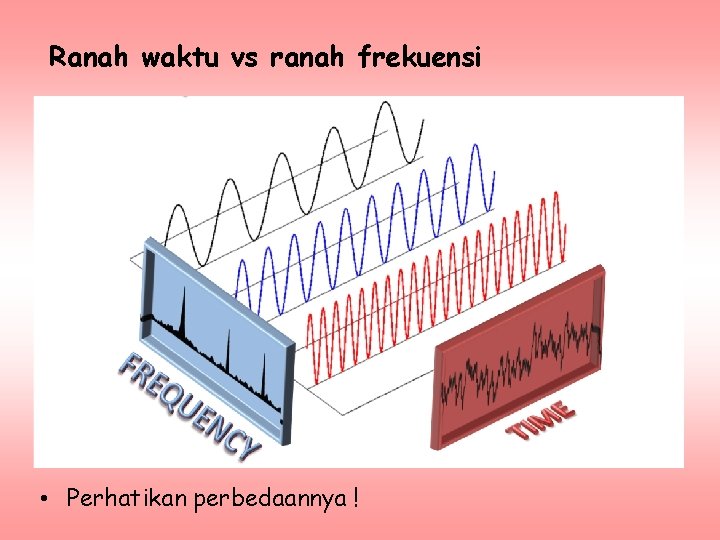 Ranah waktu vs ranah frekuensi

FREQUENCY

TIME

• Perhatikan perbedaannya !